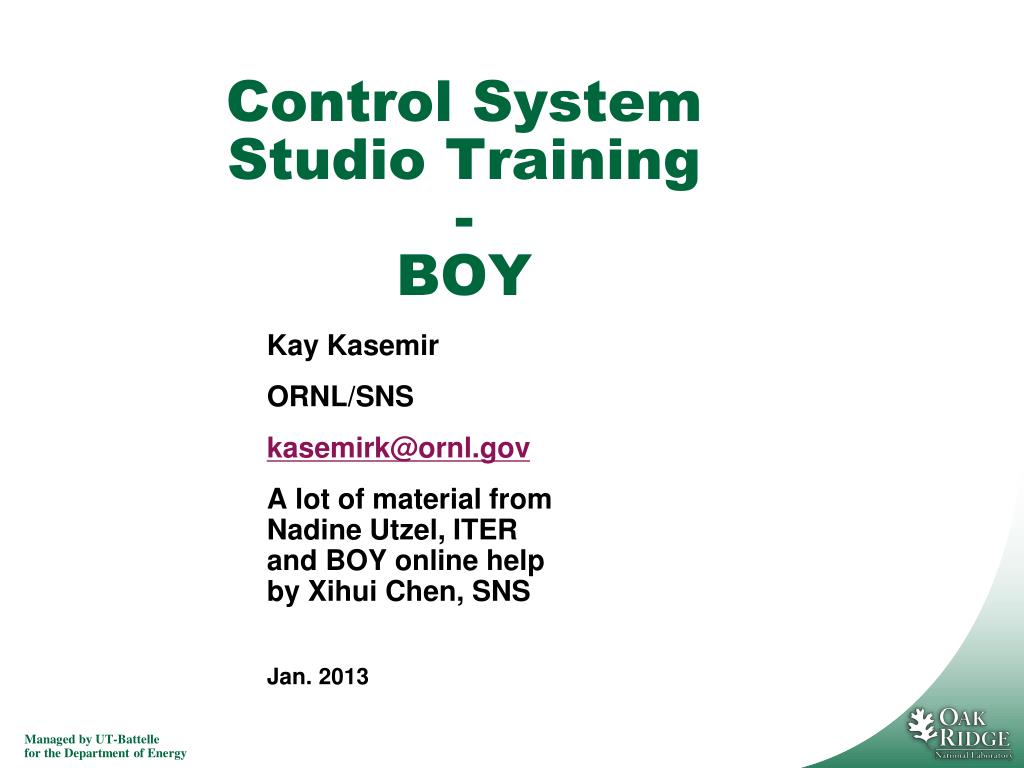 Control System Studio Training
-
BOY

Kay Kasemir

ORNL/SNS

kasemirk@ornl.gov

A lot of material from Nadine Utzel, ITER and BOY online help by Xihui Chen, SNS

Jan. 2013

Managed by UT-Battelle
for the Department of Energy

OAK RIDGE
National Laboratory